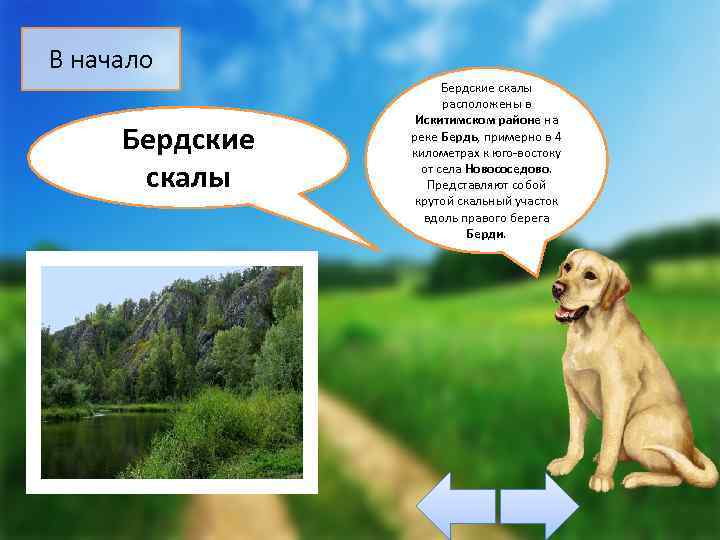 В начало

Бердские скалы

Бердские скалы расположены в Искитимском районе на реке Бердь, примерно в 4 километрах к юго-востоку от села Новососедово. Представляют собой крутой скальный участок вдоль правого берега Берди.